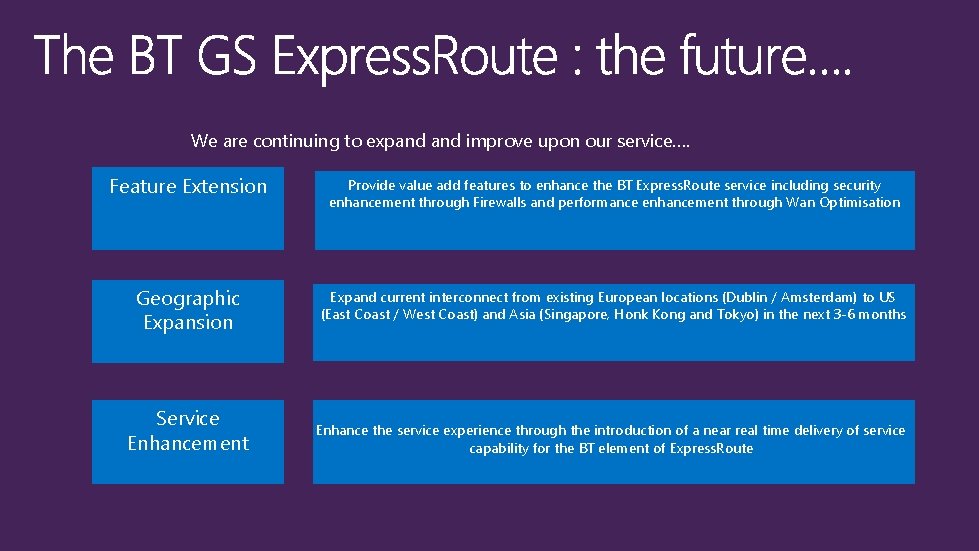 The BT GS ExpressRoute : the future….

We are continuing to expand and improve upon our service….

Feature Extension

Provide value add features to enhance the BT ExpressRoute service including security enhancement through Firewalls and performance enhancement through Wan Optimisation

Geographic Expansion

Expand current interconnect from existing European locations (Dublin / Amsterdam) to US (East Coast / West Coast) and Asia (Singapore, Honk Kong and Tokyo) in the next 3-6 months

Service Enhancement

Enhance the service experience through the introduction of a near real time delivery of service capability for the BT element of ExpressRoute